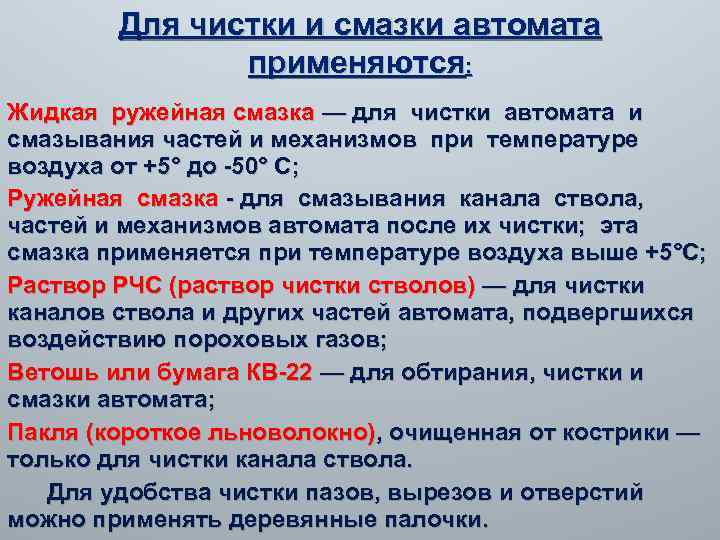 Для чистки и смазки автомата применяются:

Жидкая ружейная смазка — для чистки автомата и смазывания частей и механизмов при температуре воздуха от +5° до -50° С;

Ружейная смазка - для смазывания канала ствола, частей и механизмов автомата после их чистки; эта смазка применяется при температуре воздуха выше +5°С;

Раствор РЧС (раствор чистки стволов) — для чистки каналов ствола и других частей автомата, подвергшихся воздействию пороховых газов;

Ветошь или бумага КВ-22 — для обтирания, чистки и смазки автомата;

Пакля (короткое льноволокно), очищенная от кострики — только для чистки канала ствола.

Для удобства чистки пазов, вырезов и отверстий можно применять деревянные палочки.